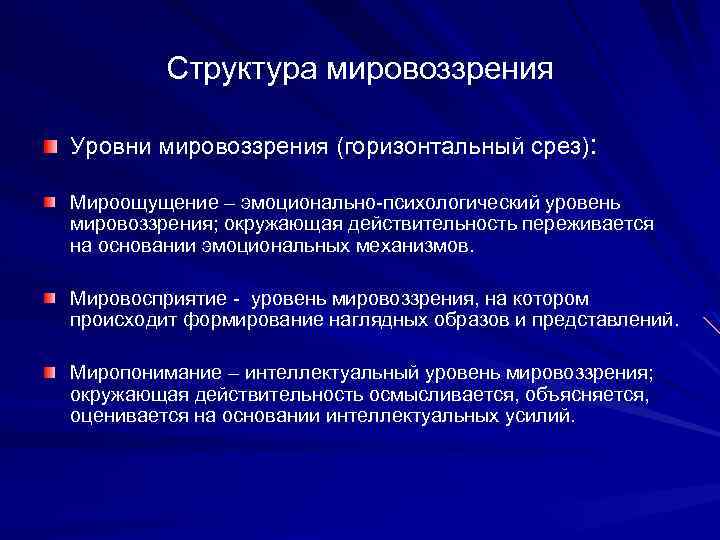 Структура мировоззрения

Уровни мировоззрения (горизонтальный срез):

Мироощущение – эмоционально-психологический уровень мировоззрения; окружающая действительность переживается на основании эмоциональных механизмов.

Мировосприятие - уровень мировоззрения, на котором происходит формирование наглядных образов и представлений.

Миропонимание – интеллектуальный уровень мировоззрения; окружающая действительность осмысливается, объясняется, оценивается на основании интеллектуальных усилий.